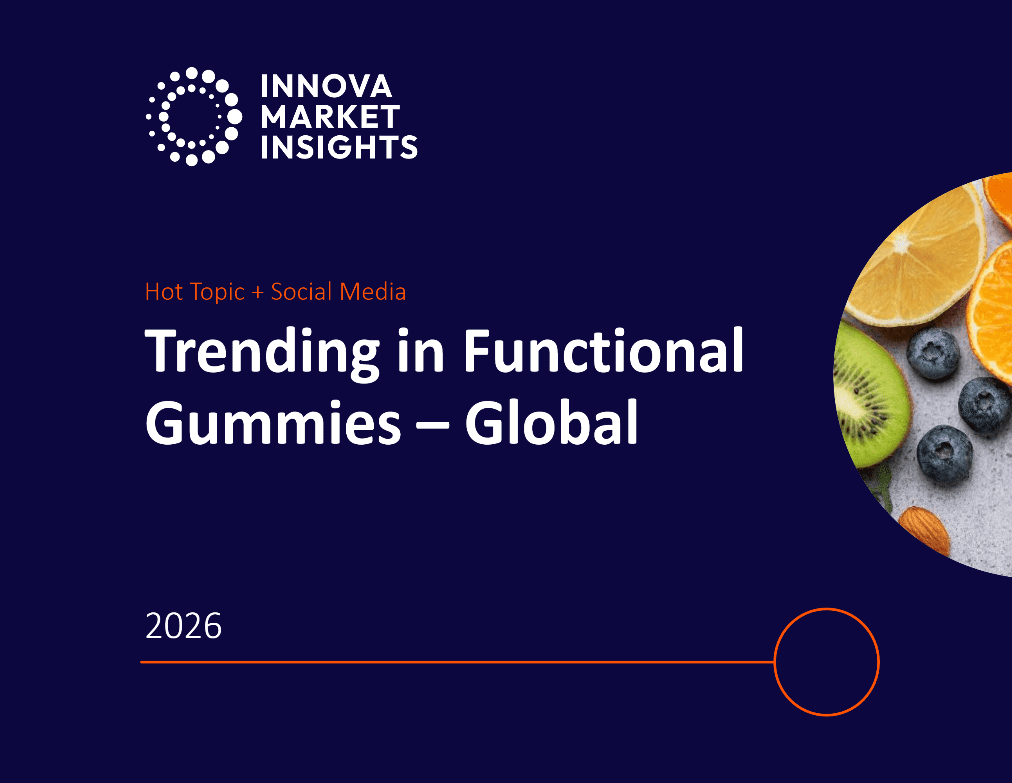 INNOVA
MARKET
INSIGHTS

Hot Topic + Social Media

Trending in Functional Gummies – Global

2026